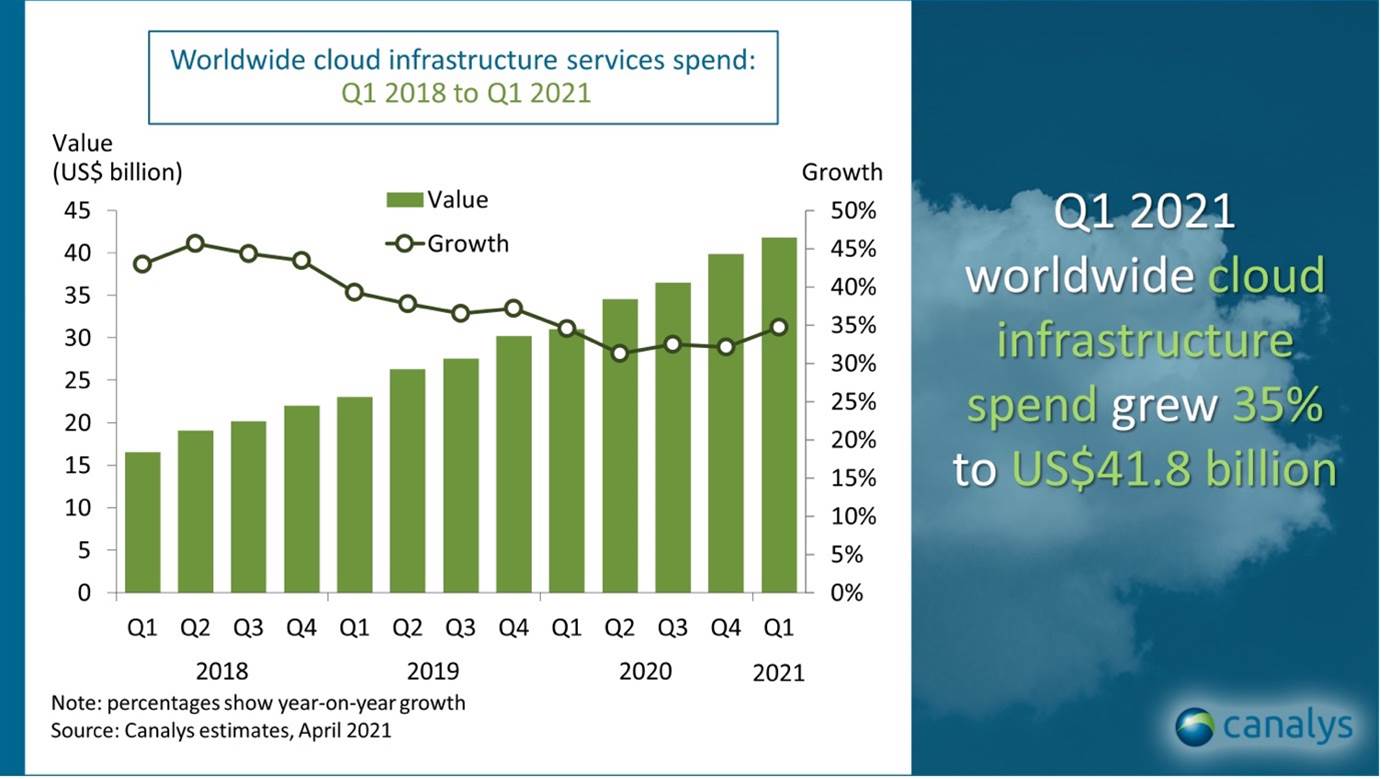 Worldwide cloud infrastructure services spend:
Q1 2018 to Q1 2021

Value
(US$ billion)

Growth

Value
Growth

45
40
35
30
25
20
15
10
5
0

50%
45%
40%
35%
30%
25%
20%
15%
10%
5%
0%

Q1 Q2 Q3 Q4 Q1 Q2 Q3 Q4 Q1 Q2 Q3 Q4 Q1

2018 2019 2020 2021

Note: percentages show year-on-year growth
Source: Canalys estimates, April 2021

Q1 2021 worldwide cloud infrastructure spend grew 35% to US$41.8 billion

canalys